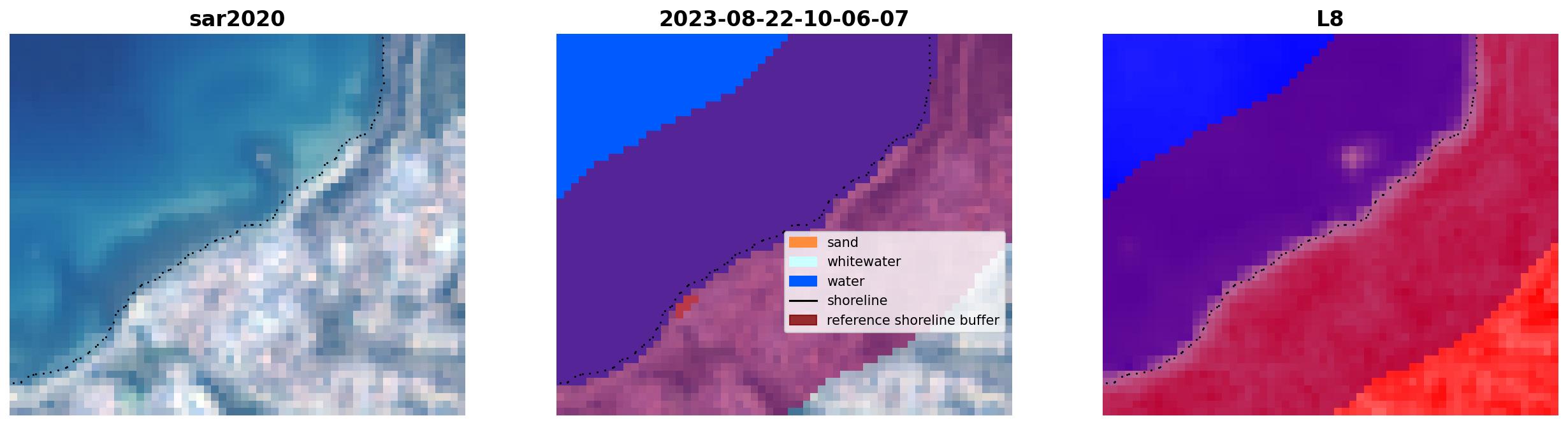 sar2020

2023-08-22-10-06-07

sand
whitewater
water
shoreline
reference shoreline buffer

L8